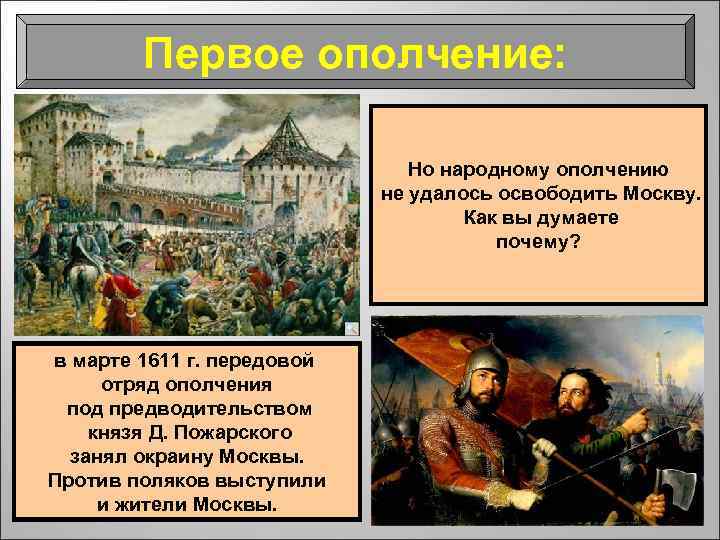 Первое ополчение:

Но народному ополчению не удалось освободить Москву. Как вы думаете почему?

в марте 1611 г. передовой отряд ополчения под предводительством князя Д. Пожарского занял окраину Москвы. Против поляков выступили и жители Москвы.